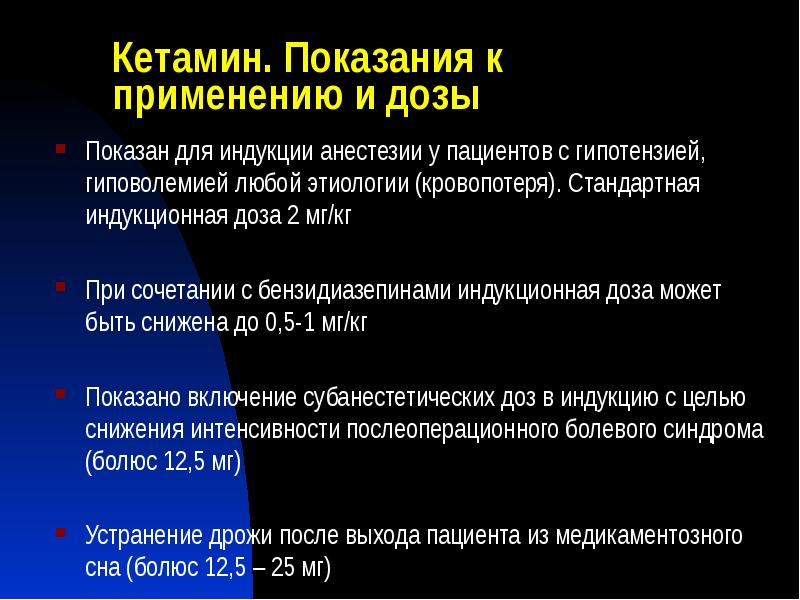 Кетамин. Показания к применению и дозы

Показан для индукции анестезии у пациентов с гипотензией, гиповолемией любой этиологии (кровопотеря). Стандартная индукционная доза 2 мг/кг

При сочетании с бензидиазепинами индукционная доза может быть снижена до 0,5-1 мг/кг

Показано включение субанестетических доз в индукцию с целью снижения интенсивности послеоперационного болевого синдрома (болюс 12,5 мг)

Устранение дрожи после выхода пациента из медикаментозного сна (болюс 12,5 – 25 мг)